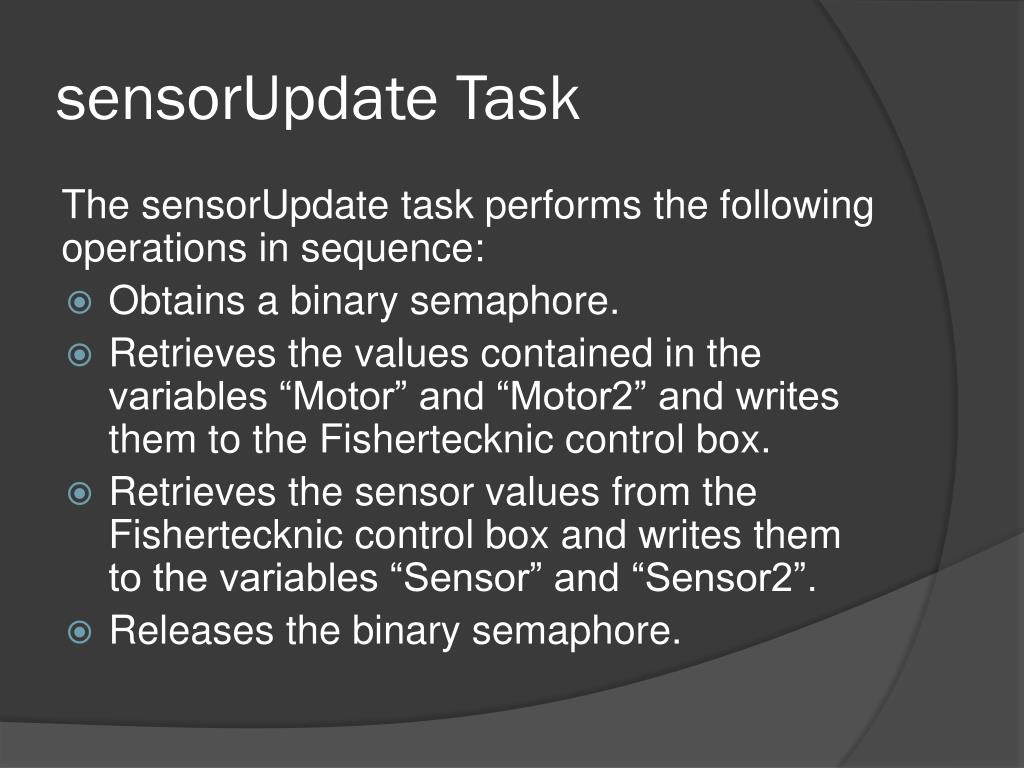 sensorUpdate Task

The sensorUpdate task performs the following operations in sequence:

Obtains a binary semaphore.

Retrieves the values contained in the variables “Motor” and “Motor2” and writes them to the Fishertecknic control box.

Retrieves the sensor values from the Fishertecknic control box and writes them to the variables “Sensor” and “Sensor2”.

Releases the binary semaphore.